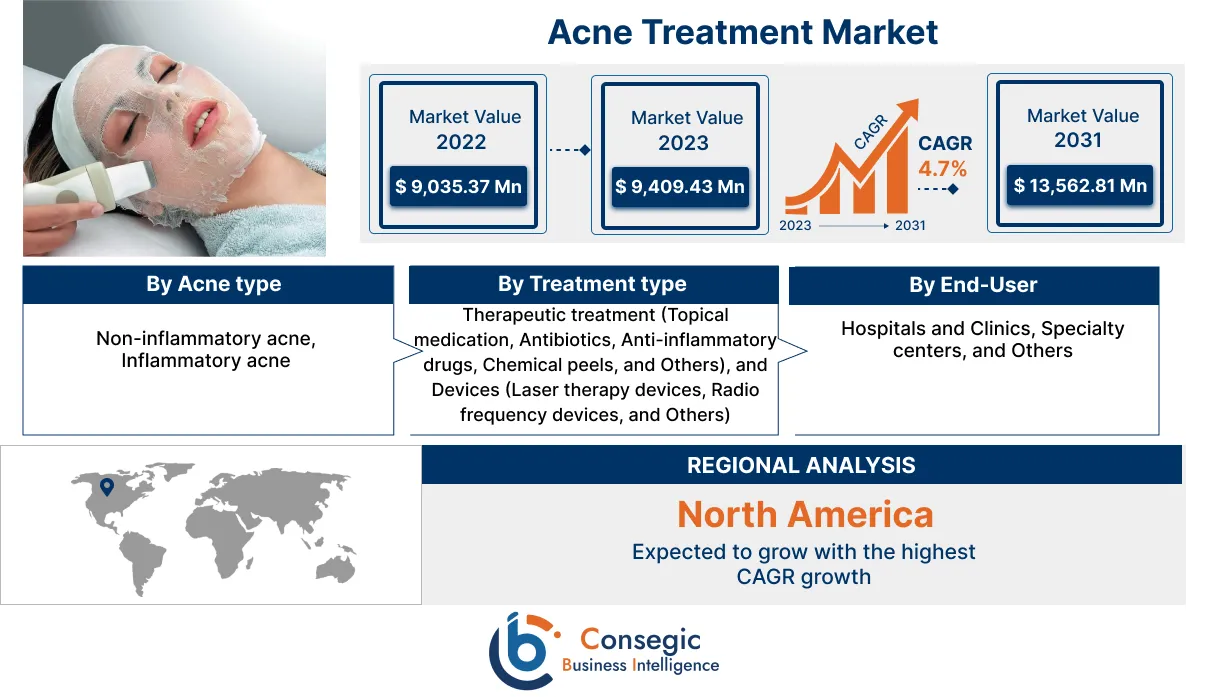 Acne Treatment Market

Market Value 2022
$ 9,035.37 Mn

Market Value 2023
$ 9,409.43 Mn

CAGR
CAGR 4.7%
2023 2031

Market Value 2031
$ 13,562.81 Mn

By Acne type
Non-inflammatory acne, Inflammatory acne

By Treatment type
Therapeutic treatment (Topical medication, Antibiotics, Anti-inflammatory drugs, Chemical peels, and Others), and Devices (Laser therapy devices, Radio frequency devices, and Others)

By End-User
Hospitals and Clinics, Specialty centers, and Others

REGIONAL ANALYSIS
North America
Expected to grow with the highest CAGR growth

Consegic
Business Intelligence